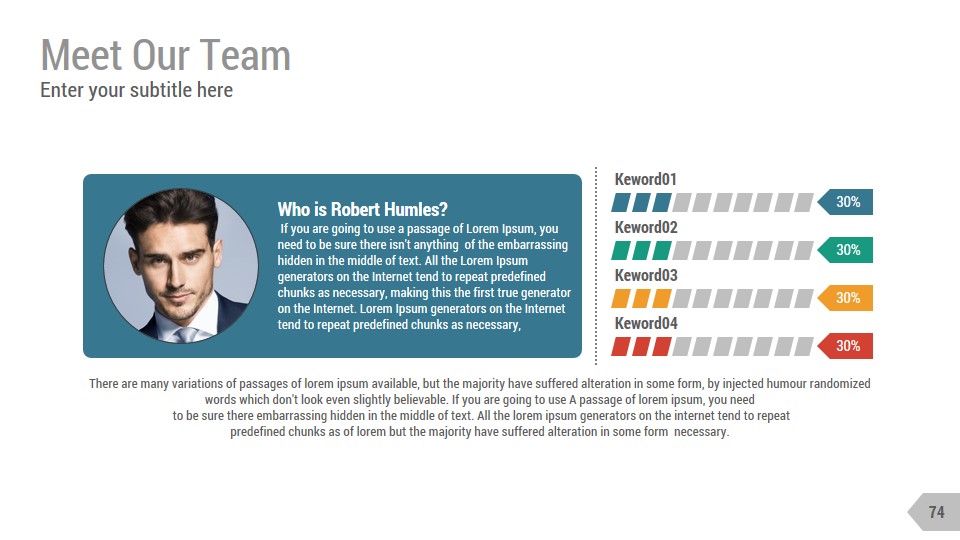 Meet Our Team
Enter your subtitle here

Who is Robert Humles?
If you are going to use a passage of Lorem Ipsum, you need to be sure there isn't anything of the embarrassing hidden in the middle of text. All the Lorem Ipsum generators on the Internet tend to repeat predefined chunks as necessary, making this the first true generator on the Internet. Lorem Ipsum generators on the Internet tend to repeat predefined chunks as necessary,

Keword01
30%
Keword02
30%
Keword03
30%
Keword04
30%

There are many variations of passages of lorem ipsum available, but the majority have suffered alteration in some form, by injected humour randomized words which don't look even slightly believable. If you are going to use A passage of lorem ipsum, you need to be sure there embarrassing hidden in the middle of text. All the lorem ipsum generators on the internet tend to repeat predefined chunks as of lorem but the majority have suffered alteration in some form necessary.

74